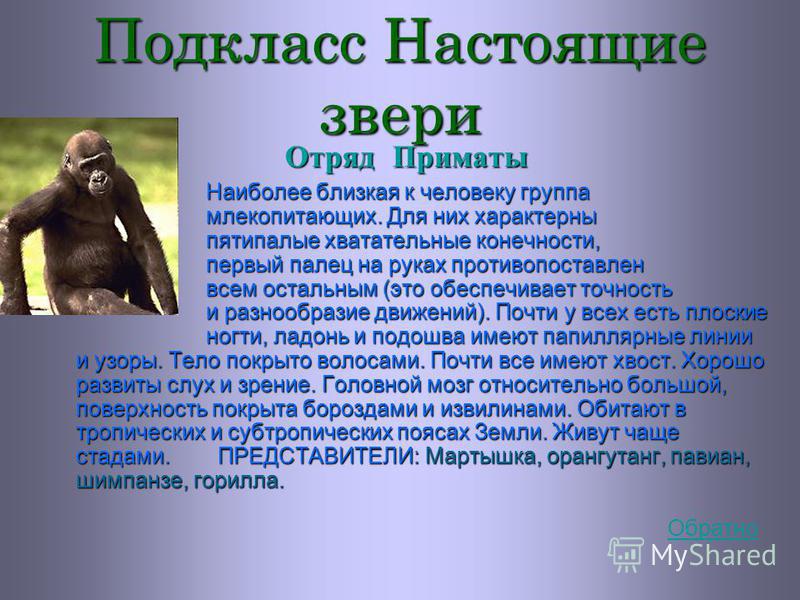 Подкласс Настоящие звери

Отряд Приматы

Наиболее близкая к человеку группа млекопитающих. Для них характерны пятипалые хватательные конечности, первый палец на руках противопоставлен всем остальным (это обеспечивает точность и разнообразие движений). Почти у всех есть плоские ногти, ладонь и подошва имеют папиллярные линии и узоры. Тело покрыто волосами. Почти все имеют хвост. Хорошо развиты слух и зрение. Головной мозг относительно большой, поверхность покрыта бороздами и извилинами. Обитают в тропических и субтропических поясах Земли. Живут чаще стадами. ПРЕДСТАВИТЕЛИ: Мартышка, орангутанг, павиан, шимпанзе, горилла.

Обратно

MyShared